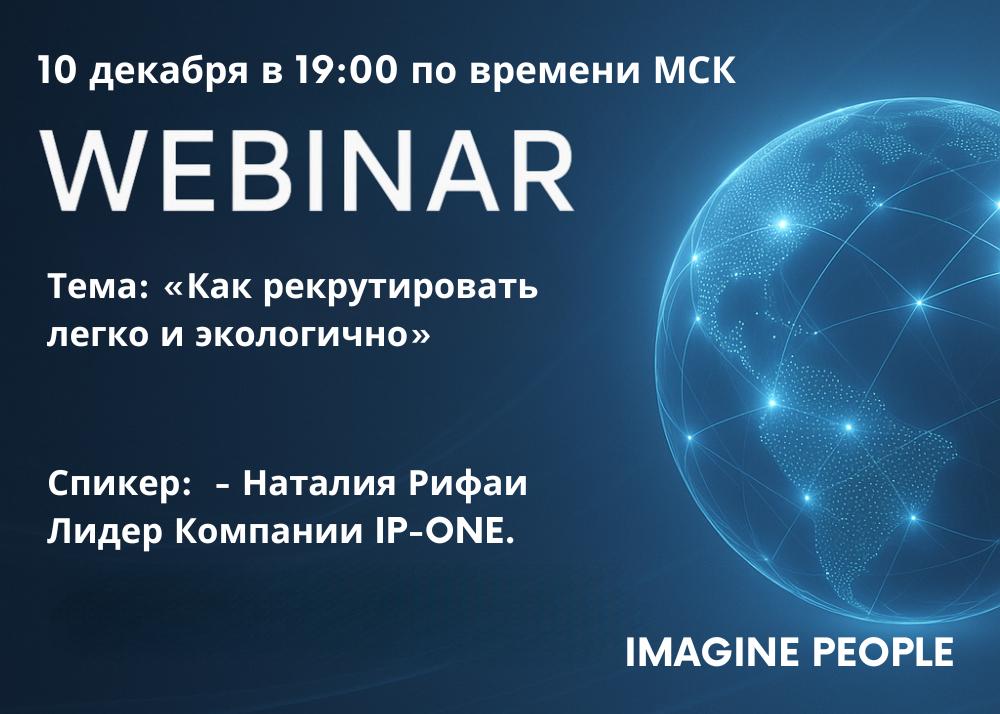 10 декабря в 19:00 по времени МСК

WEBINAR

Тема: «Как рекрутировать легко и экологично»

Спикер: – Наталия Рифаи
Лидер Компании IP-ONE.

IMAGINE PEOPLE